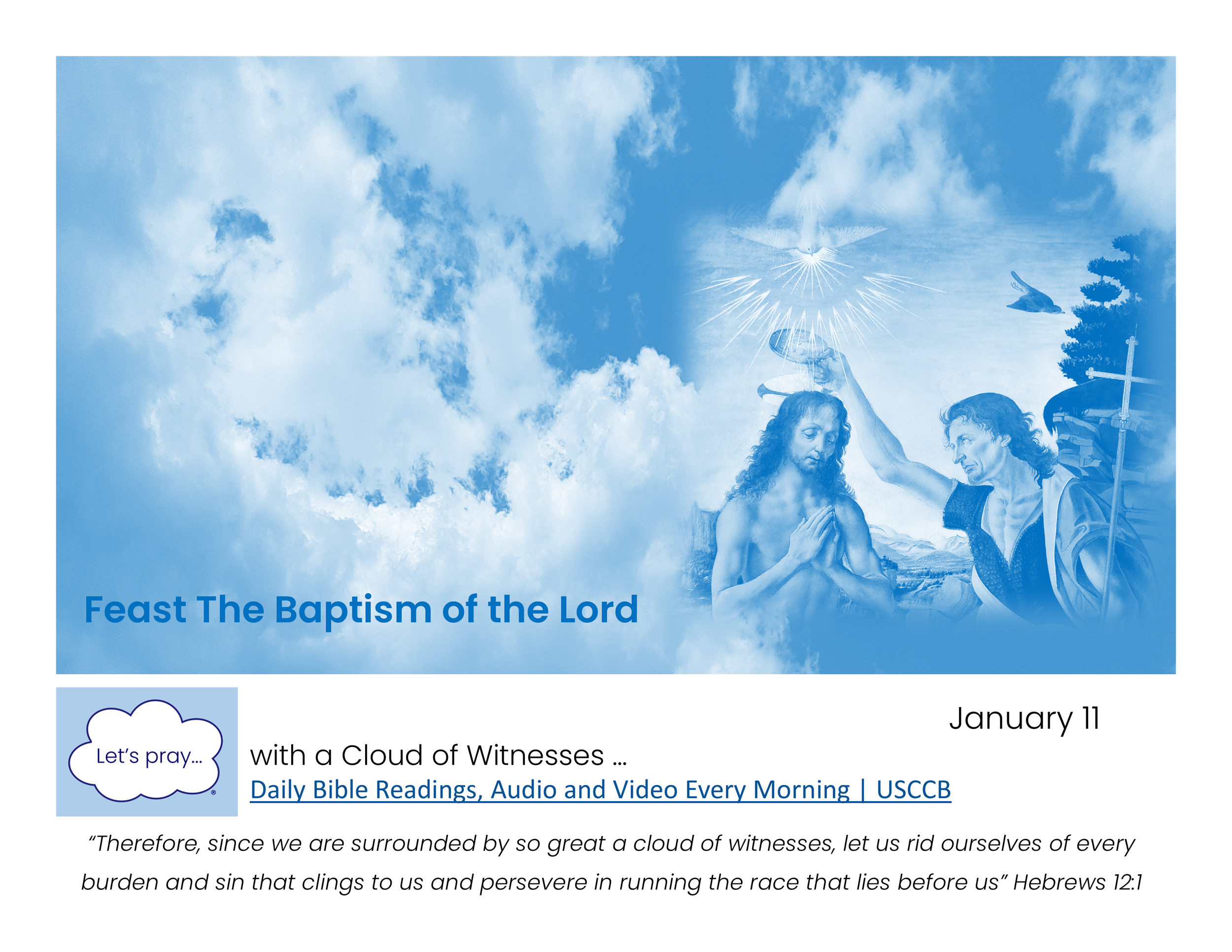 Feast The Baptism of the Lord

Let's pray...

January 11

with a Cloud of Witnesses ...

Daily Bible Readings, Audio and Video Every Morning | USCCB

"Therefore, since we are surrounded by so great a cloud of witnesses, let us rid ourselves of every burden and sin that clings to us and persevere in running the race that lies before us" Hebrews 12:1